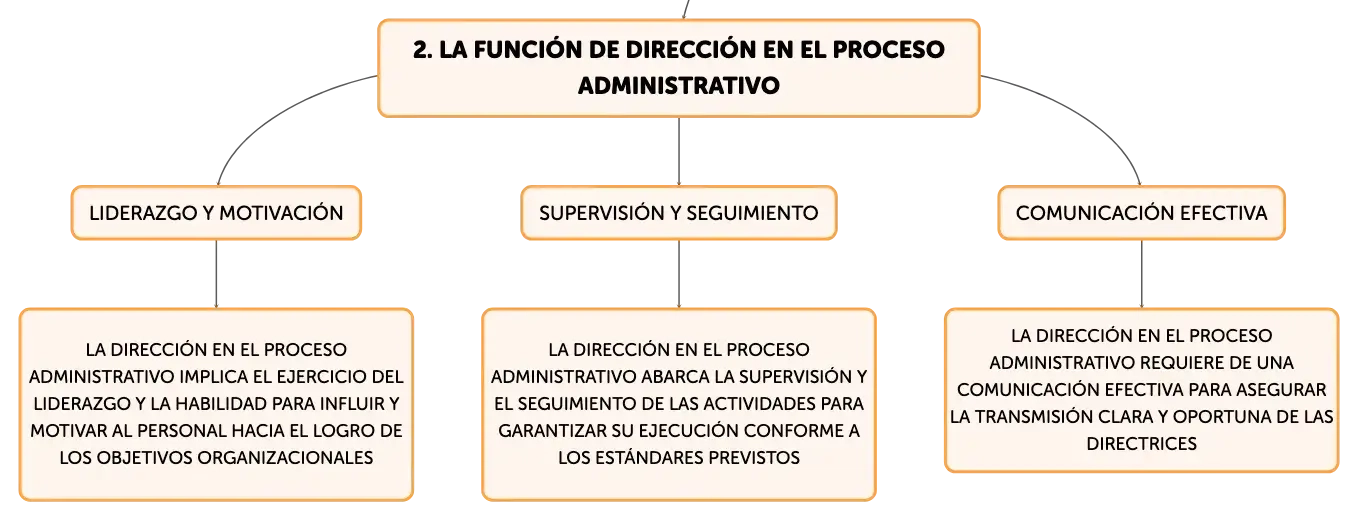 2. LA FUNCIÓN DE DIRECCIÓN EN EL PROCESO ADMINISTRATIVO

LIDERAZGO Y MOTIVACIÓN

SUPERVISIÓN Y SEGUIMIENTO

COMUNICACIÓN EFECTIVA

LA DIRECCIÓN EN EL PROCESO ADMINISTRATIVO IMPLICA EL EJERCICIO DEL LIDERAZGO Y LA HABILIDAD PARA INFLUIR Y MOTIVAR AL PERSONAL HACIA EL LOGRO DE LOS OBJETIVOS ORGANIZACIONALES

LA DIRECCIÓN EN EL PROCESO ADMINISTRATIVO ABARCA LA SUPERVISIÓN Y EL SEGUIMIENTO DE LAS ACTIVIDADES PARA GARANTIZAR SU EJECUCIÓN CONFORME A LOS ESTÁNDARES PREVISTOS

LA DIRECCIÓN EN EL PROCESO ADMINISTRATIVO REQUIERE DE UNA COMUNICACIÓN EFECTIVA PARA ASEGURAR LA TRANSMISIÓN CLARA Y OPORTUNA DE LAS DIRECTRICES